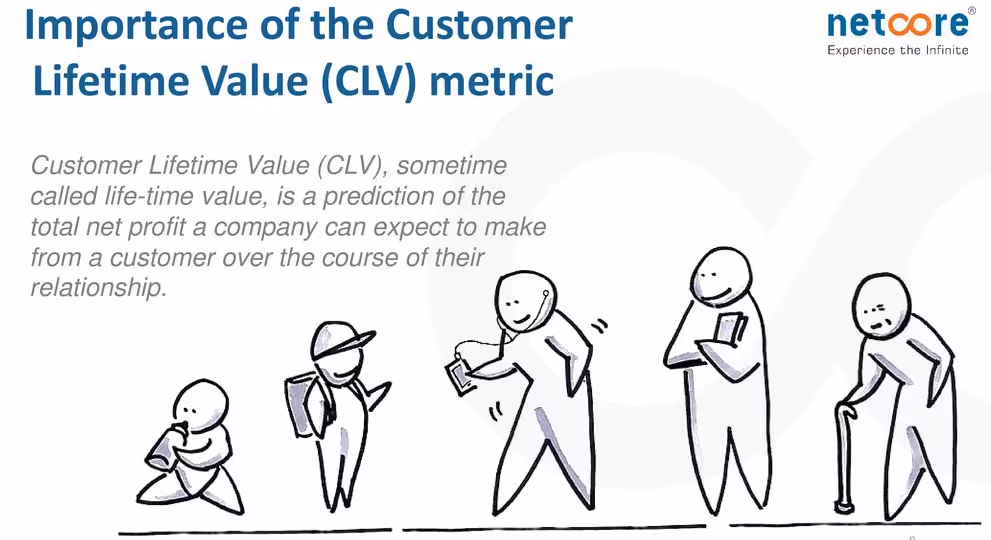 Importance of the Customer Lifetime Value (CLV) metric

netcore®
Experience the Infinite

Customer Lifetime Value (CLV), sometime called life-time value, is a prediction of the total net profit a company can expect to make from a customer over the course of their relationship.